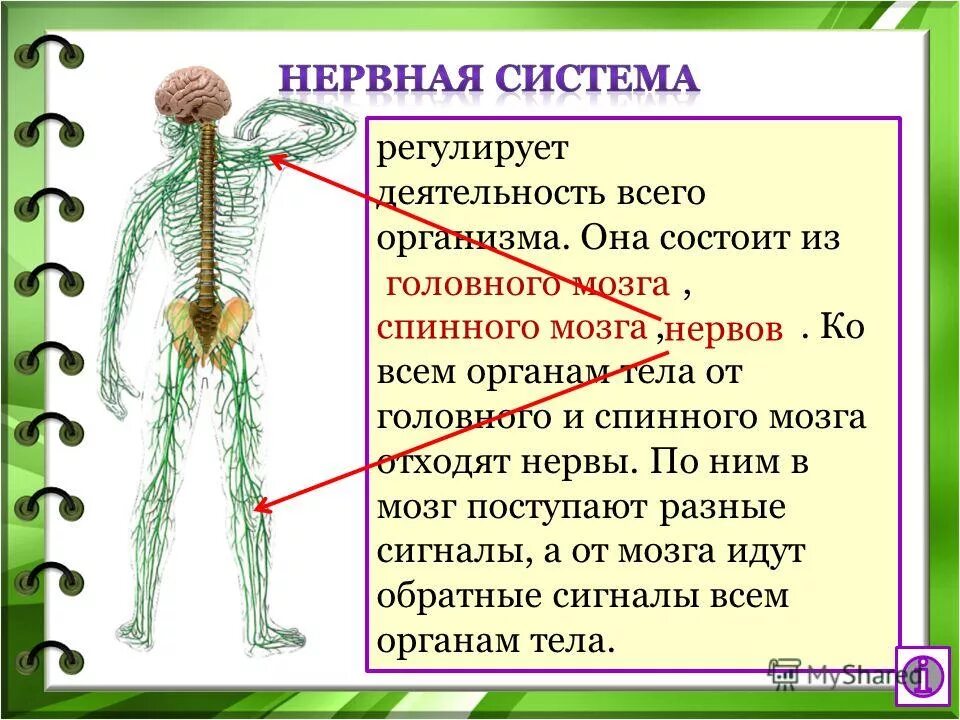 НЕРВНАЯ СИСТЕМА

регулирует деятельность всего организма. Она состоит из головного мозга , спинного мозга ,нервов . Ко всем органам тела от головного и спинного мозга отходят нервы. По ним в мозг поступают разные сигналы, а от мозга идут обратные сигналы всем органам тела.

MyShared